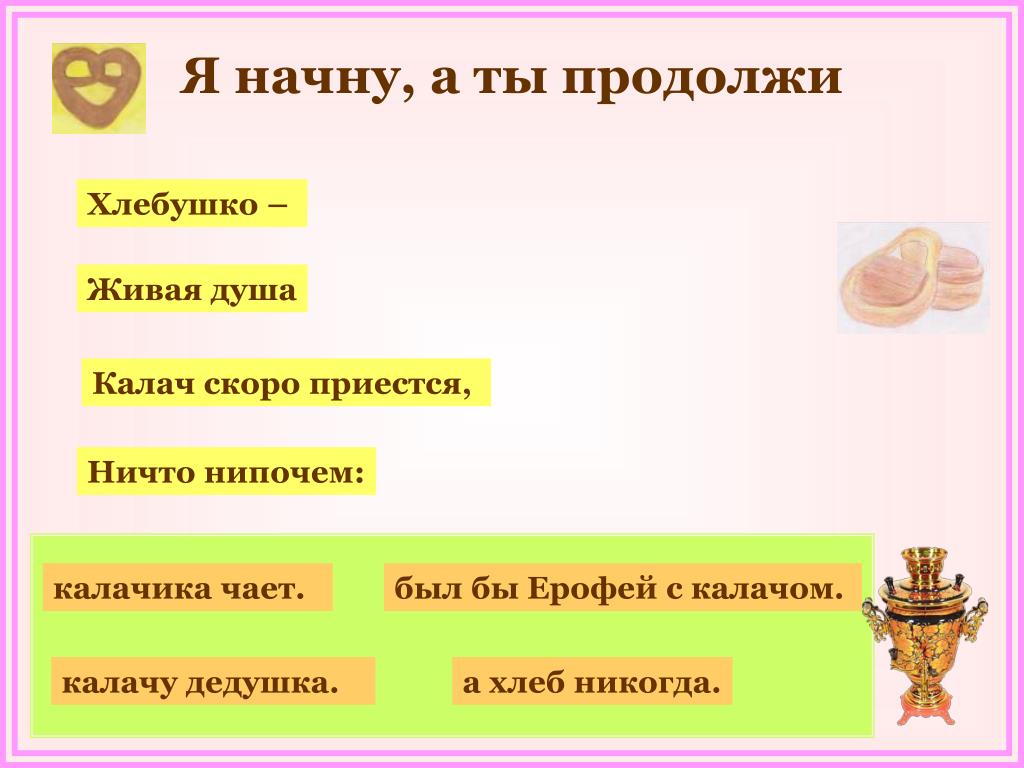 Я начну, а ты продолжи

Хлебушко –

Живая душа

Калач скоро приестся,

Ничто нипочем:

калачика чает.

был бы Ерофей с калачом.

калачу дедушка.

а хлеб никогда.